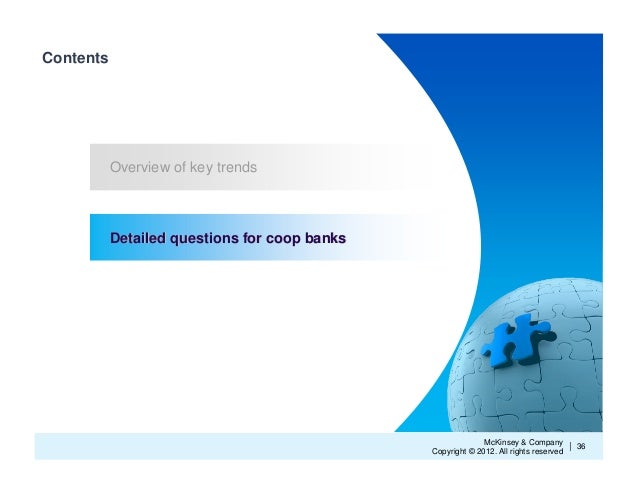 Contents

Overview of key trends

Detailed questions for coop banks

McKinsey & Company
Copyright © 2012. All rights reserved | 36